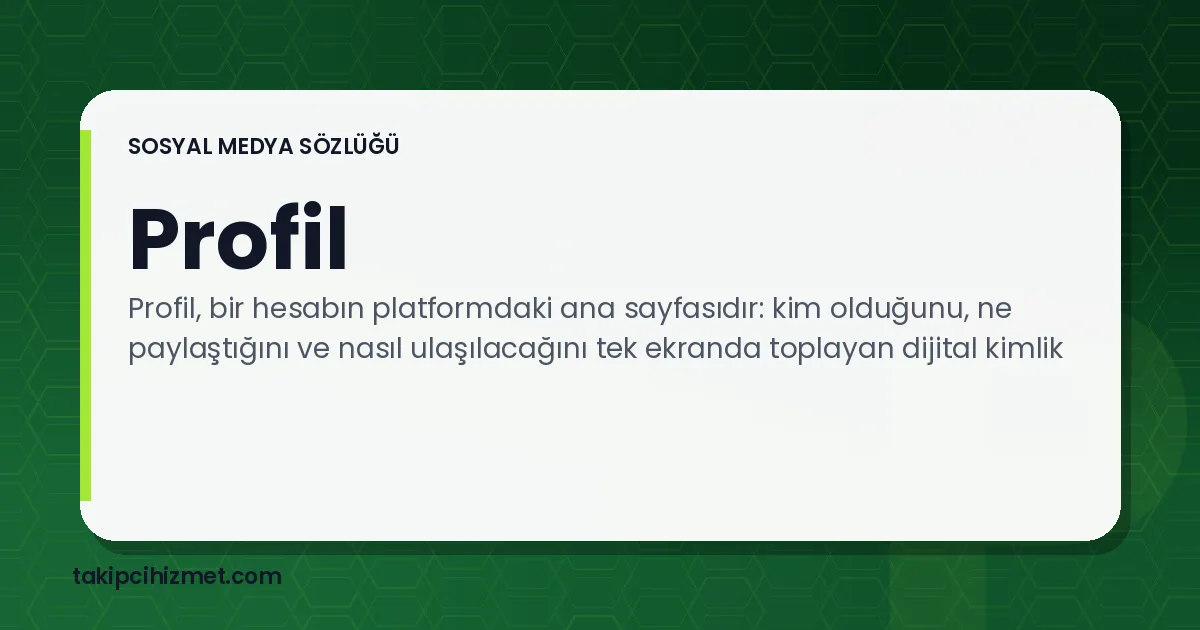 SOSYAL MEDYA SÖZLÜĞÜ

Profil

Profil, bir hesabın platformdaki ana sayfasıdır: kim olduğunu, ne paylaştığını ve nasıl ulaşılacağını tek ekranda toplayan dijital kimlik

takipcihizmet.com